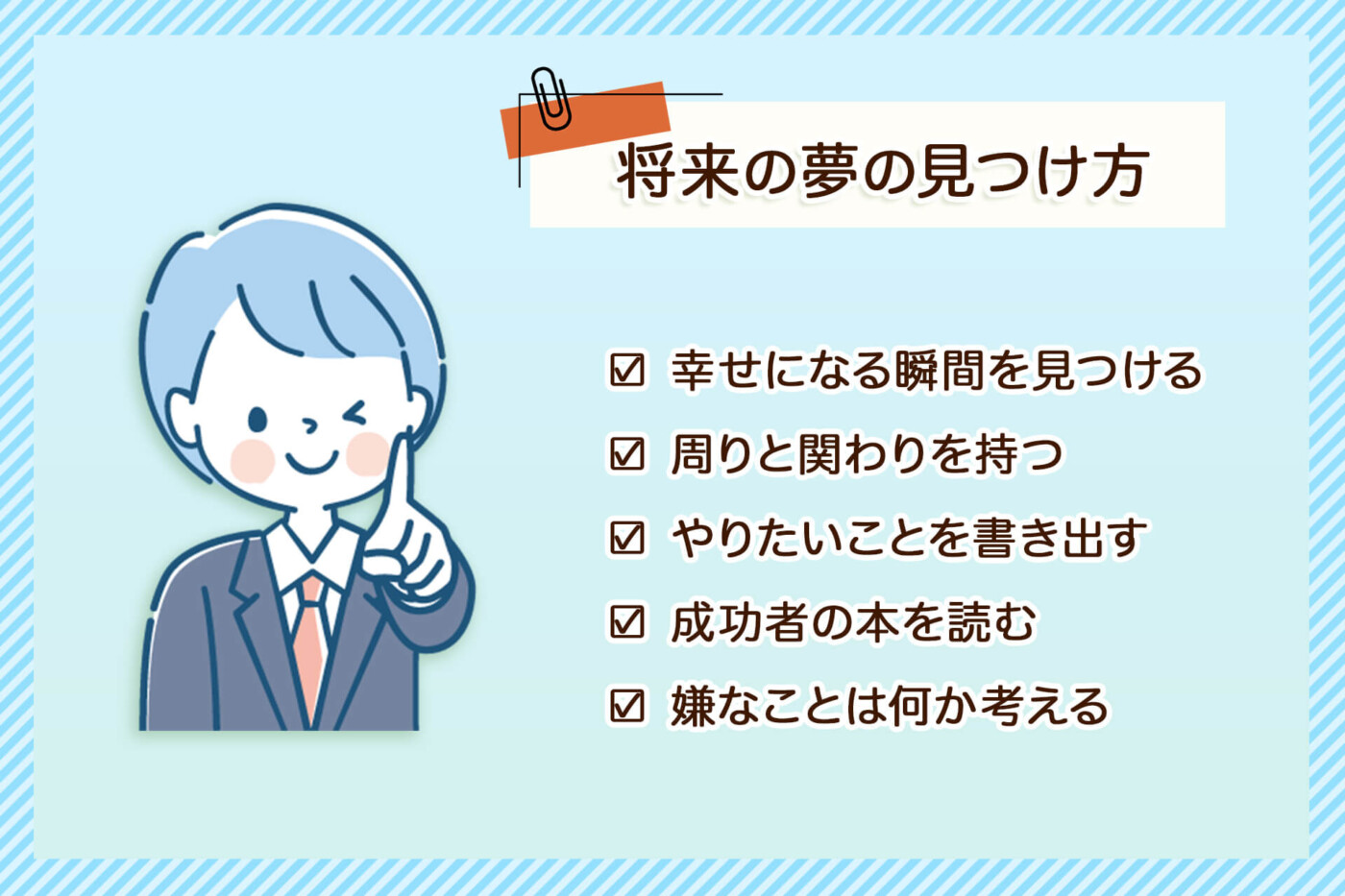 将来の夢の見つけ方

☑ 幸せになる瞬間を見つける
☑ 周りと関わりを持つ
☑ やりたいことを書き出す
☑ 成功者の本を読む
☑ 嫌なことは何か考える